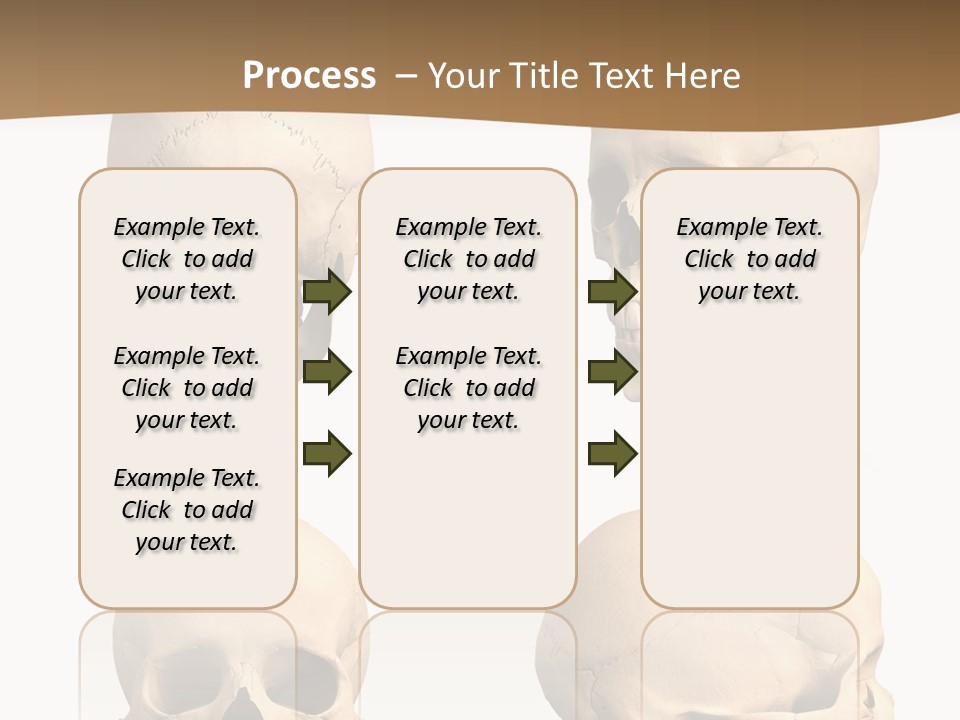 Process – Your Title Text Here

Example Text. Click to add your text.

Example Text. Click to add your text.

Example Text. Click to add your text.

Example Text. Click to add your text.

Example Text. Click to add your text.

Example Text. Click to add your text.